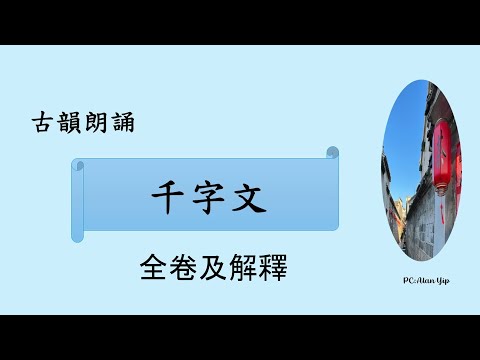 古韻朗誦

千字文

全卷及解釋

PC:Alan Yip